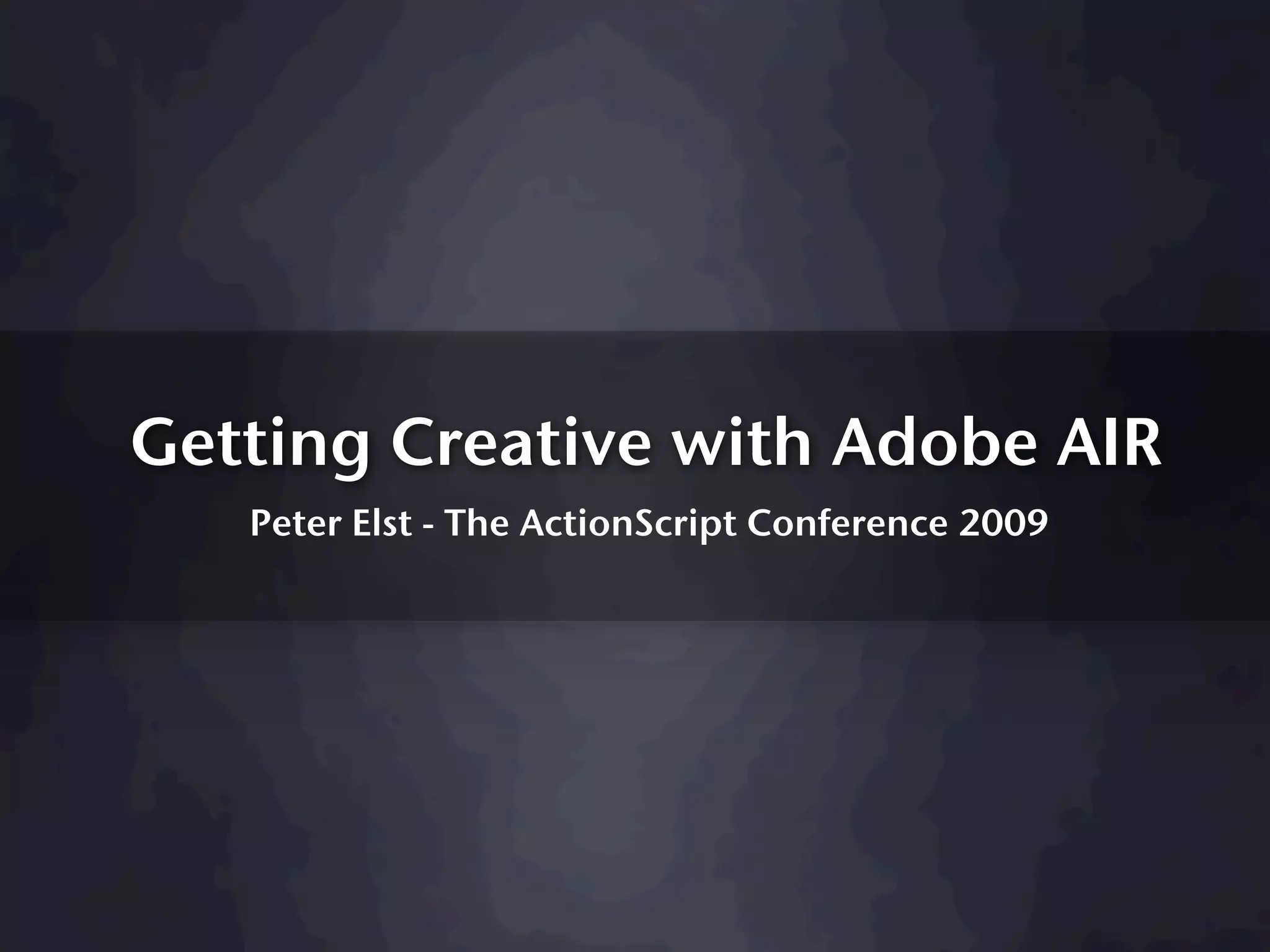 Getting Creative with Adobe AIR

Peter Elst - The ActionScript Conference 2009